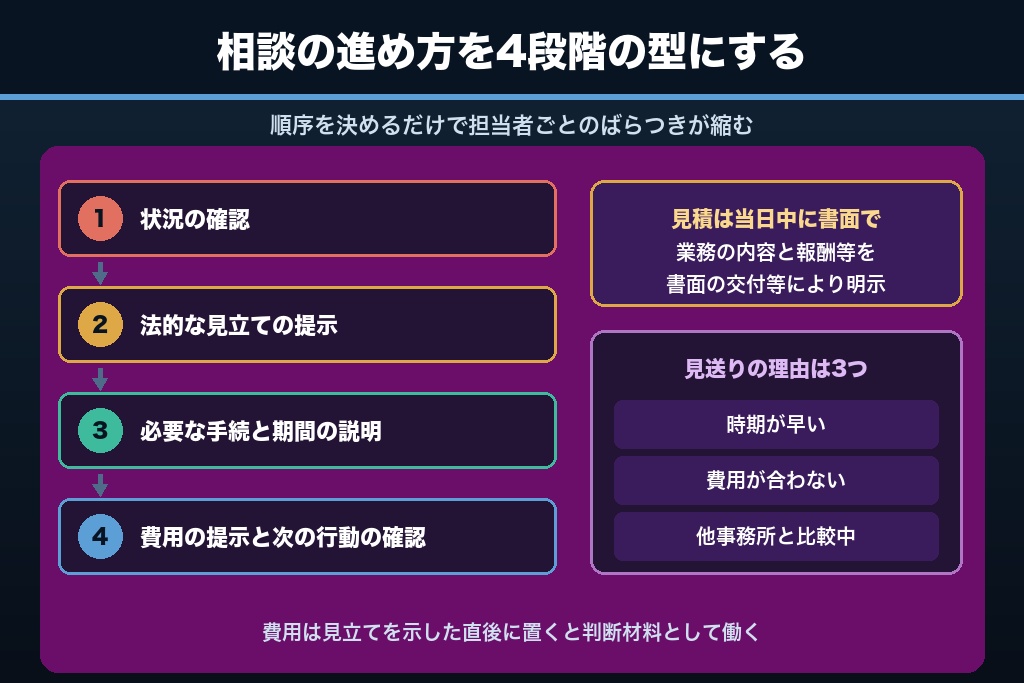 相談の進め方を4段階の型にする

順序を決めるだけで担当者ごとのばらつきが縮む

1 状況の確認

2 法的な見立ての提示

3 必要な手続と期間の説明

4 費用の提示と次の行動の確認

見積は当日中に書面で
業務の内容と報酬等を書面の交付等により明示

見送りの理由は3つ

時期が早い

費用が合わない

他事務所と比較中

費用は見立てを示した直後に置くと判断材料として働く